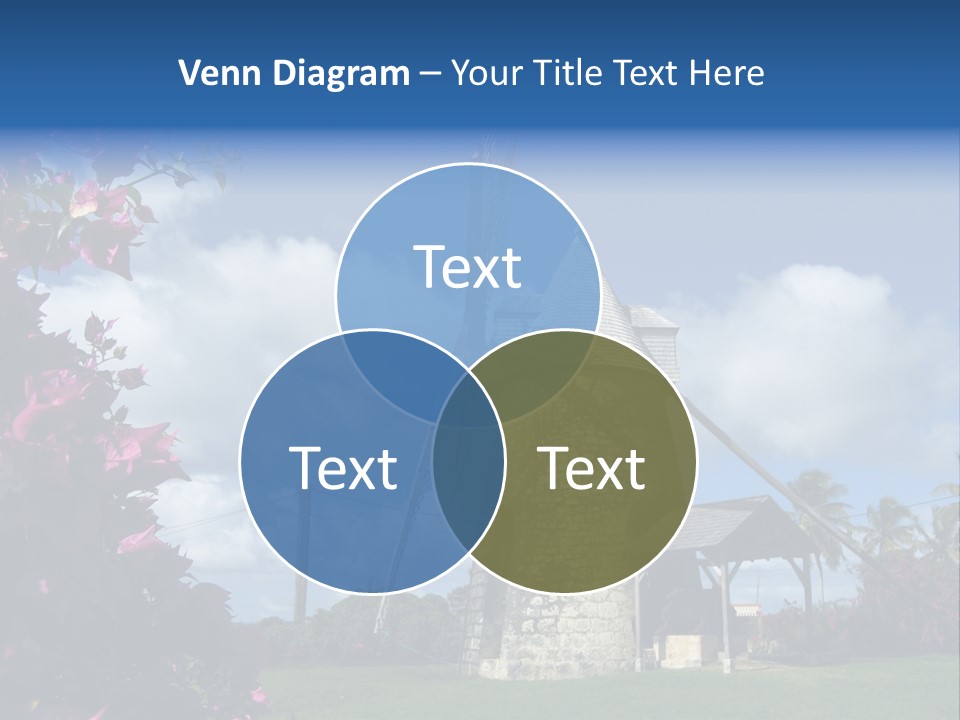 Venn Diagram – Your Title Text Here

Text

Text

Text